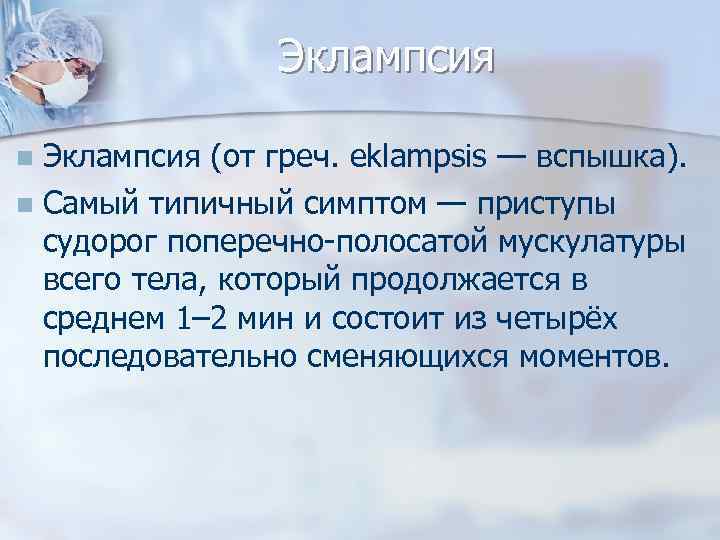 Эклампсия

Эклампсия (от греч. eklampsis — вспышка).

Самый типичный симптом — приступы судорог поперечно-полосатой мускулатуры всего тела, который продолжается в среднем 1–2 мин и состоит из четырёх последовательно сменяющихся моментов.